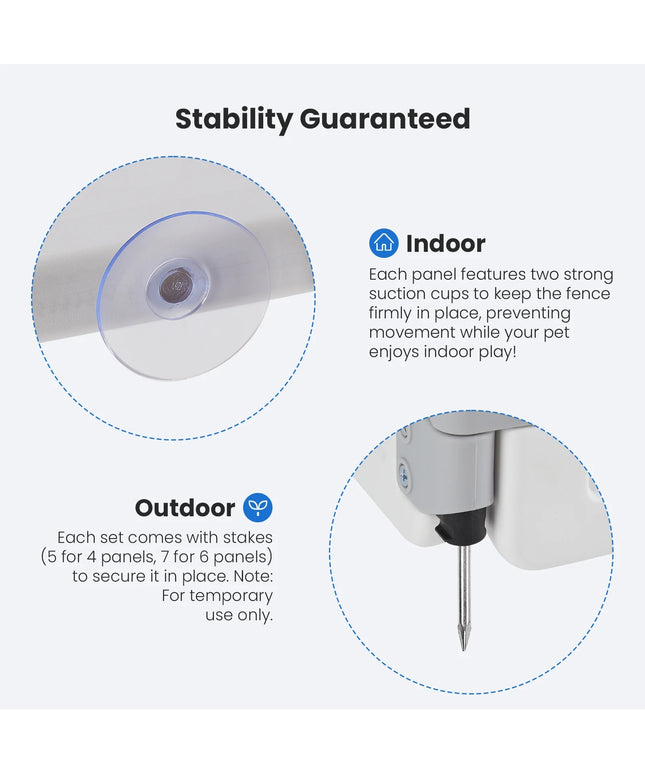 Stability Guaranteed

Indoor

Each panel features two strong suction cups to keep the fence firmly in place, preventing movement while your pet enjoys indoor play!

Outdoor

Each set comes with stakes (5 for 4 panels, 7 for 6 panels) to secure it in place. Note: For temporary use only.